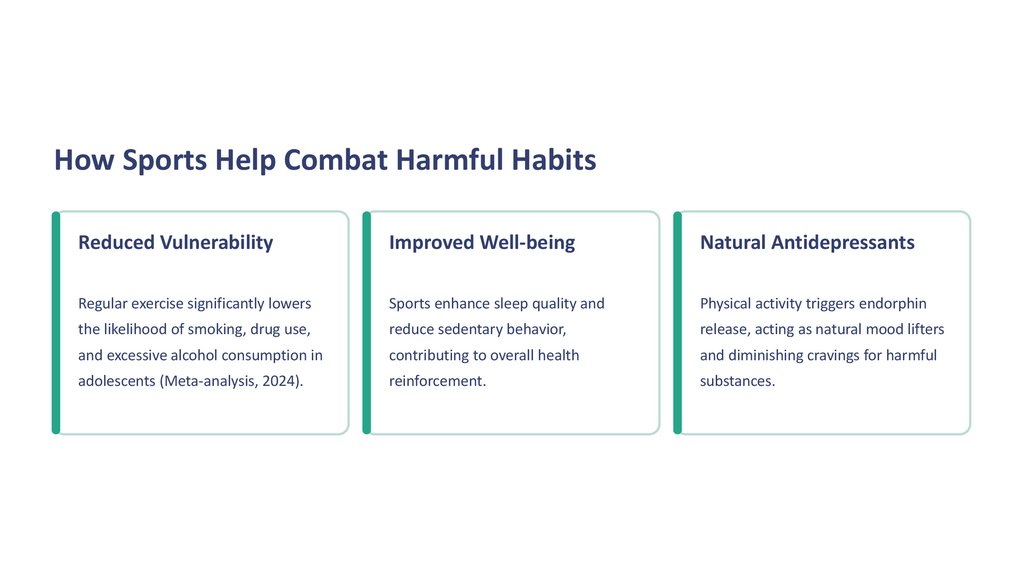 How Sports Help Combat Harmful Habits

Reduced Vulnerability

Regular exercise significantly lowers the likelihood of smoking, drug use, and excessive alcohol consumption in adolescents (Meta-analysis, 2024).

Improved Well-being

Sports enhance sleep quality and reduce sedentary behavior, contributing to overall health reinforcement.

Natural Antidepressants

Physical activity triggers endorphin release, acting as natural mood lifters and diminishing cravings for harmful substances.